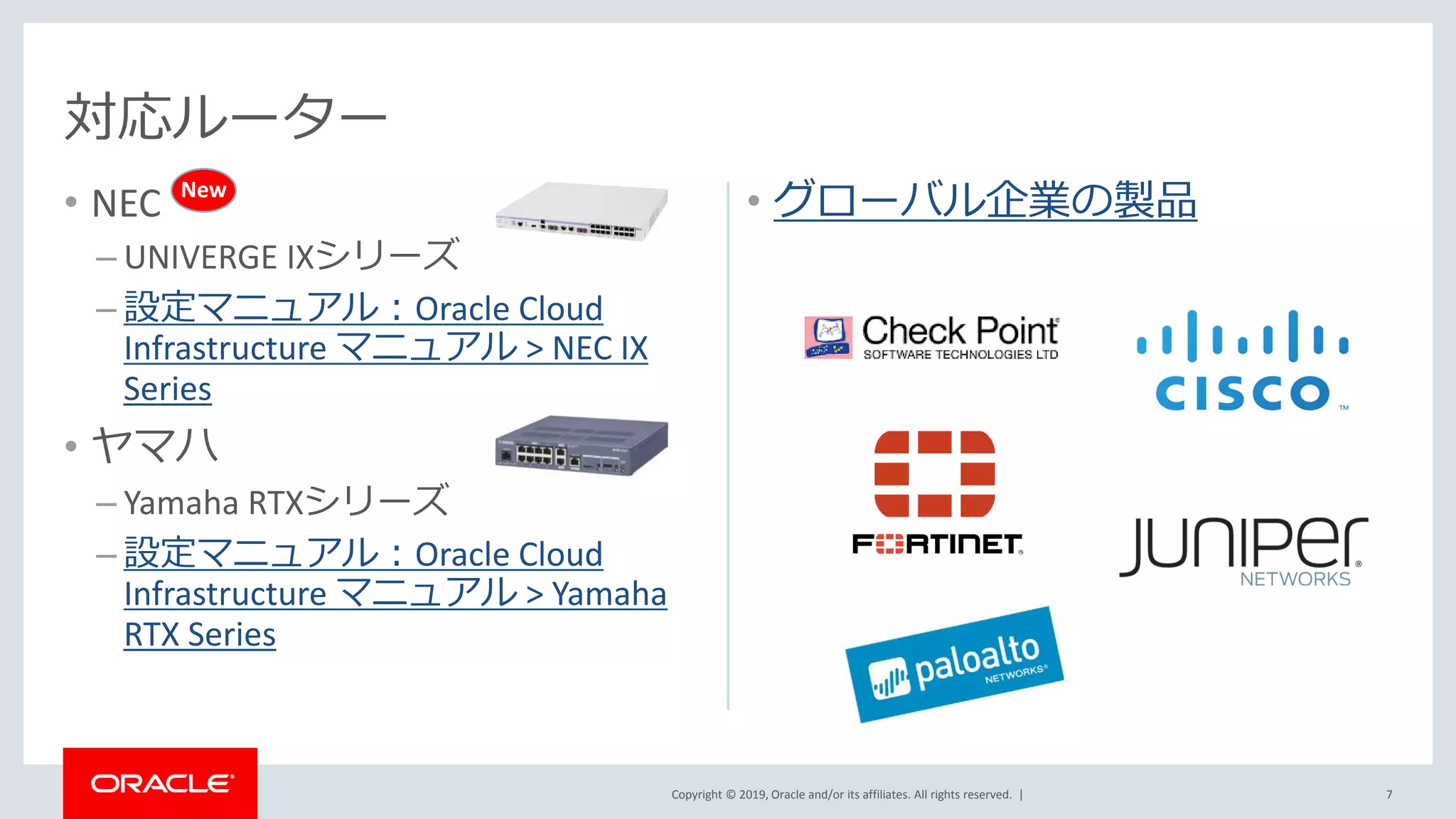 対応ルーター

• NEC New
– UNIVERGE IXシリーズ
– 設定マニュアル：Oracle Cloud Infrastructure マニュアル > NEC IX Series

• ヤマハ
– Yamaha RTXシリーズ
– 設定マニュアル：Oracle Cloud Infrastructure マニュアル > Yamaha RTX Series

• グローバル企業の製品

Check Point SOFTWARE TECHNOLOGIES LTD

CISCO

FORTINET

JUNIPER NETWORKS

paloalto NETWORKS

ORACLE

Copyright © 2019, Oracle and/or its affiliates. All rights reserved. |

7